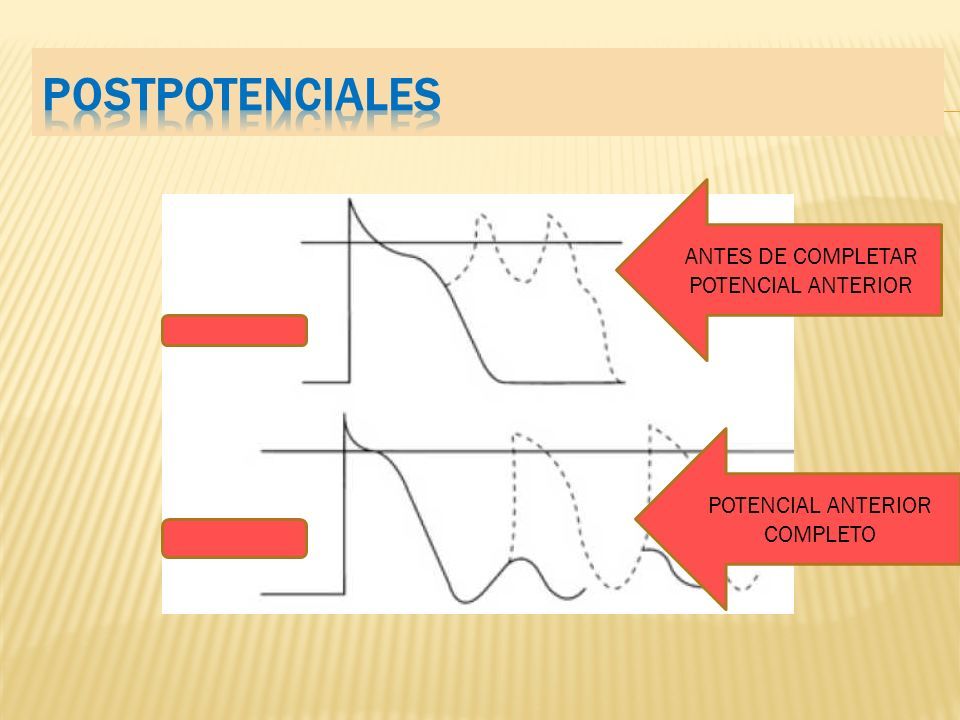 POSTPOTENCIALES

ANTES DE COMPLETAR POTENCIAL ANTERIOR

POTENCIAL ANTERIOR COMPLETO